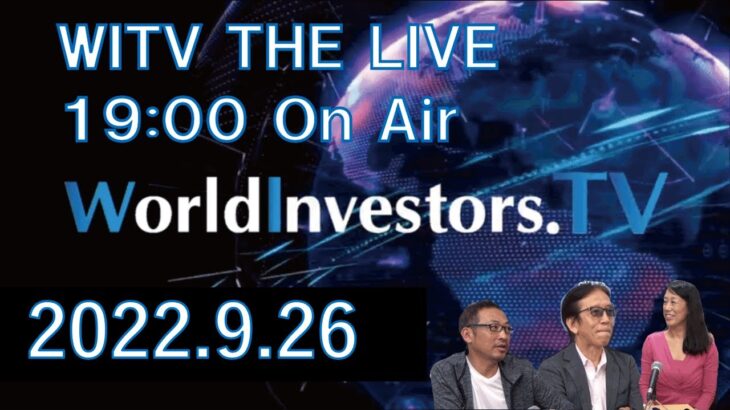 WITV THE LIVE
19:00 On Air

WorldInvestors.TV

2022.9.26